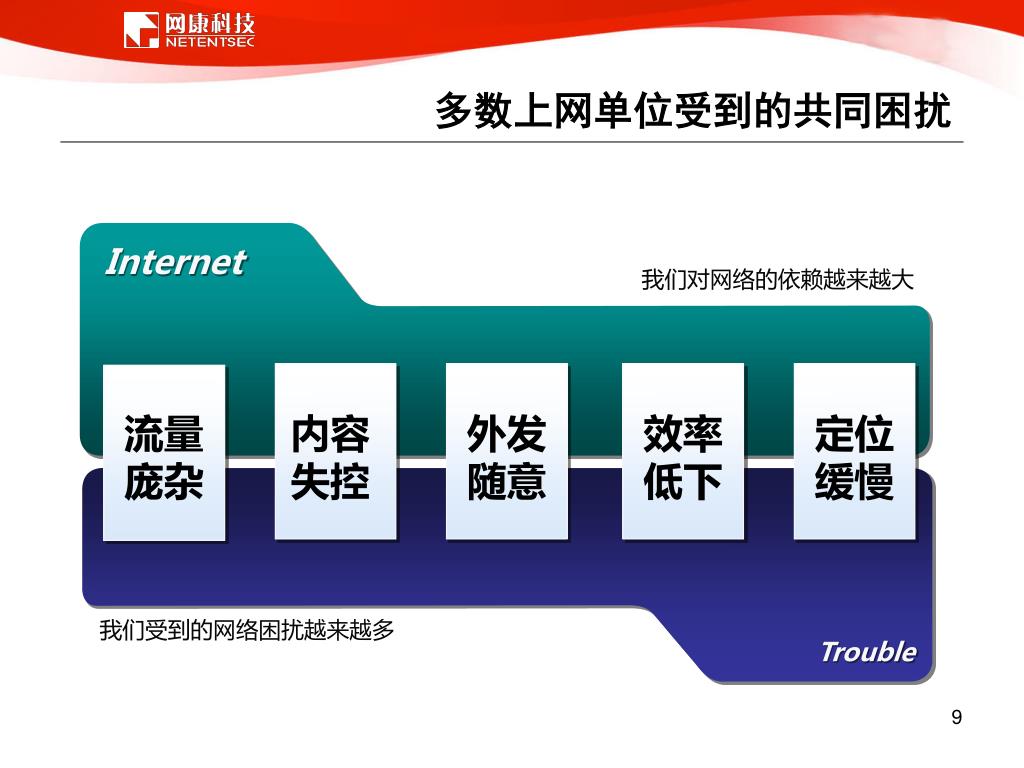 网康科技
NETENTSEC

多数上网单位受到的共同困扰

Internet

我们对网络的依赖越来越大

流量庞杂

内容失控

外发随意

效率低下

定位缓慢

我们受到的网络困扰越来越多

Trouble

9